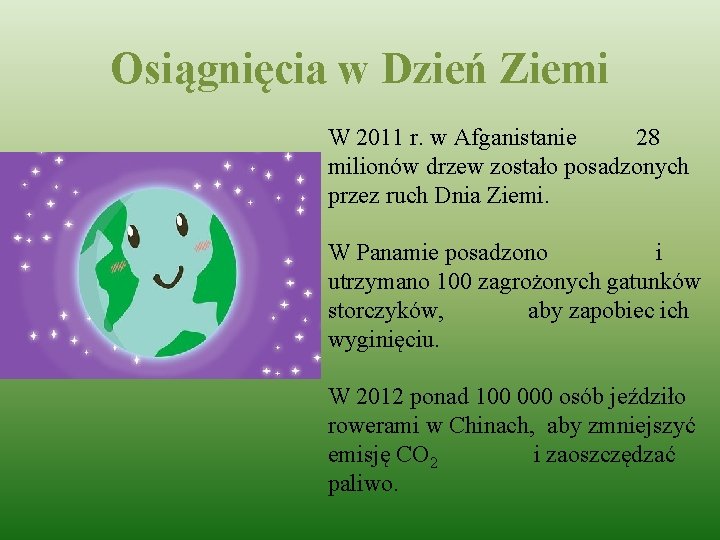 Osiągnięcia w Dzień Ziemi

W 2011 r. w Afganistanie 28 milionów drzew zostało posadzonych przez ruch Dnia Ziemi.

W Panamie posadzono i utrzymano 100 zagrożonych gatunków storczyków, aby zapobiec ich wyginięciu.

W 2012 ponad 100 000 osób jeździło rowerami w Chinach, aby zmniejszyć emisję $CO_2$ i zaoszczędzać paliwo.